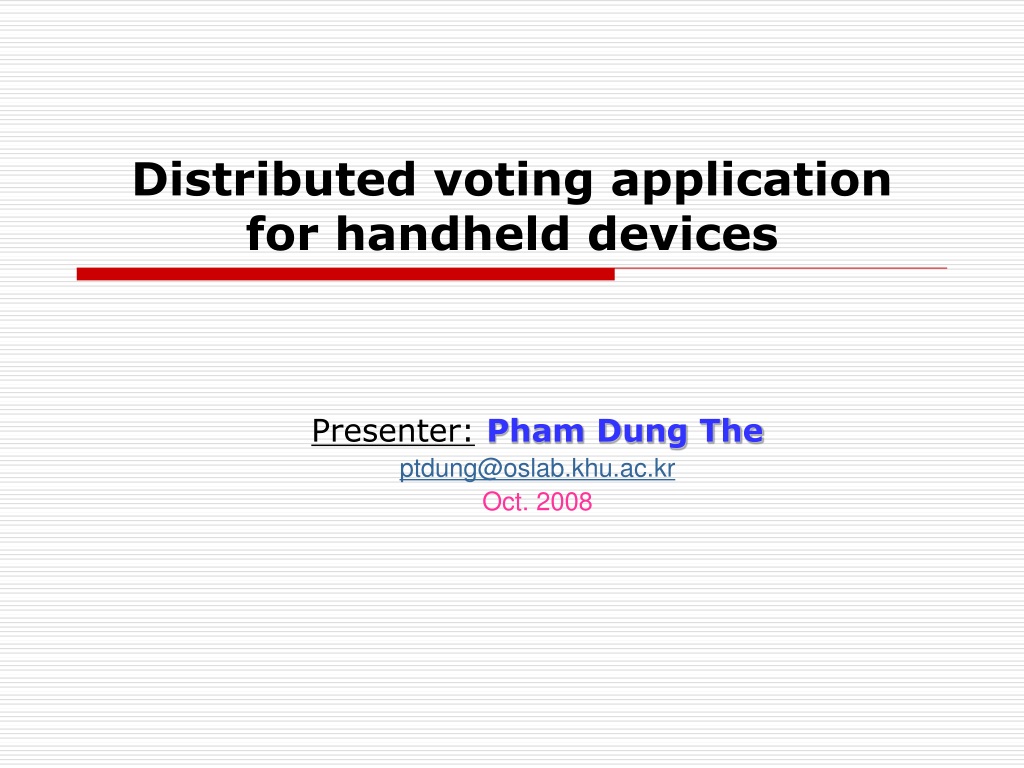 Distributed voting application for handheld devices

Presenter: Pham Dung The
ptdung@oslab.khu.ac.kr
Oct. 2008